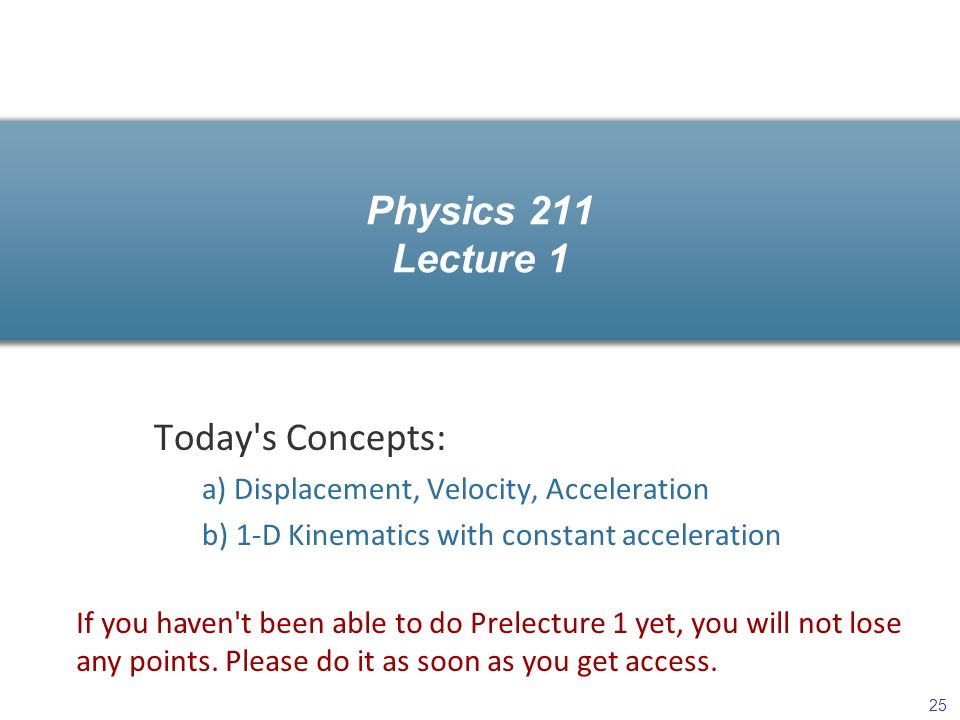 Physics 211
Lecture 1

Today's Concepts:

a) Displacement, Velocity, Acceleration

b) 1-D Kinematics with constant acceleration

If you haven't been able to do Prelecture 1 yet, you will not lose any points. Please do it as soon as you get access.

25